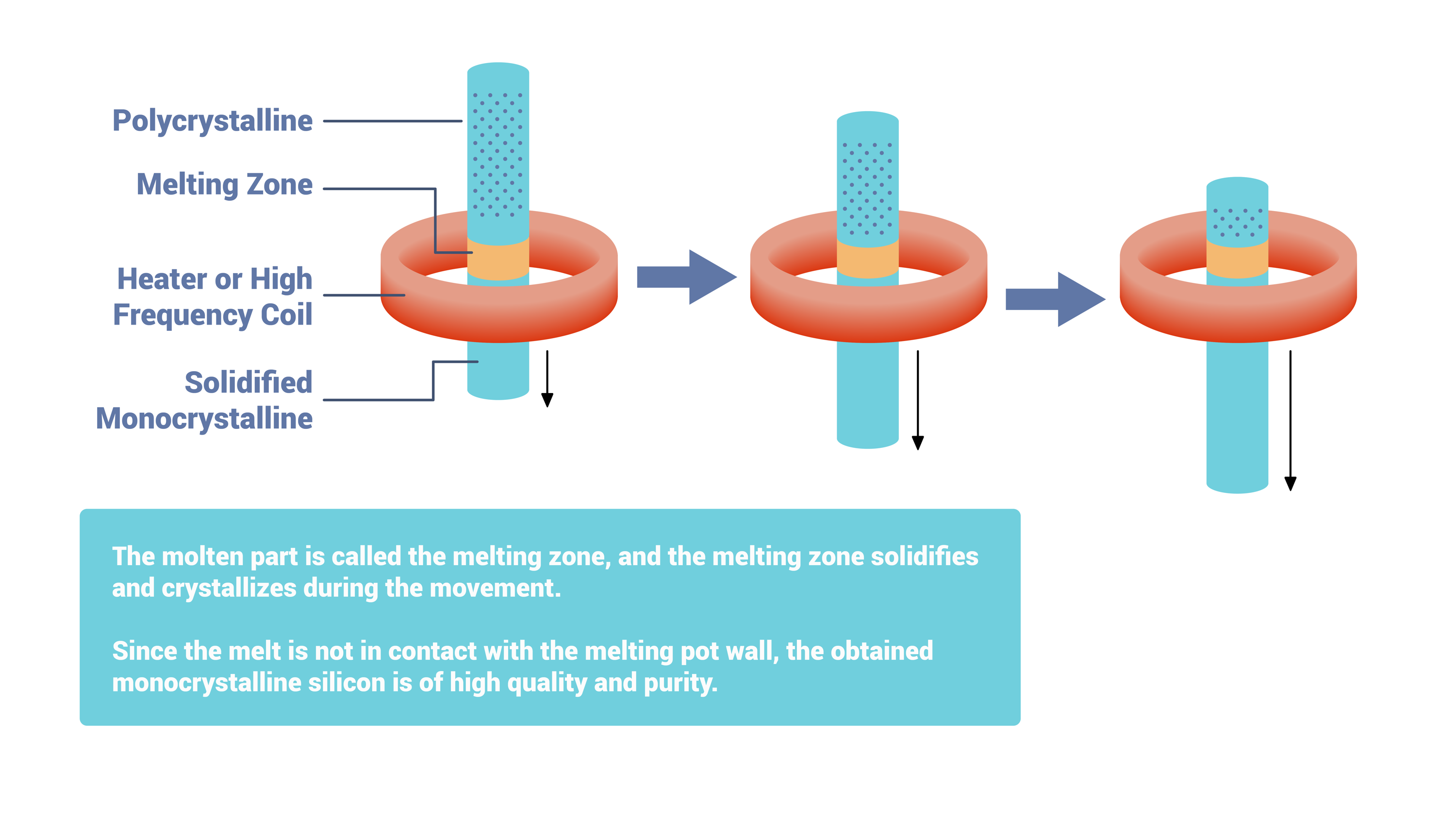 Polycrystalline

Melting Zone

Heater or High Frequency Coil

Solidified Monocrystalline

The molten part is called the melting zone, and the melting zone solidifies and crystallizes during the movement.

Since the melt is not in contact with the melting pot wall, the obtained monocrystalline silicon is of high quality and purity.